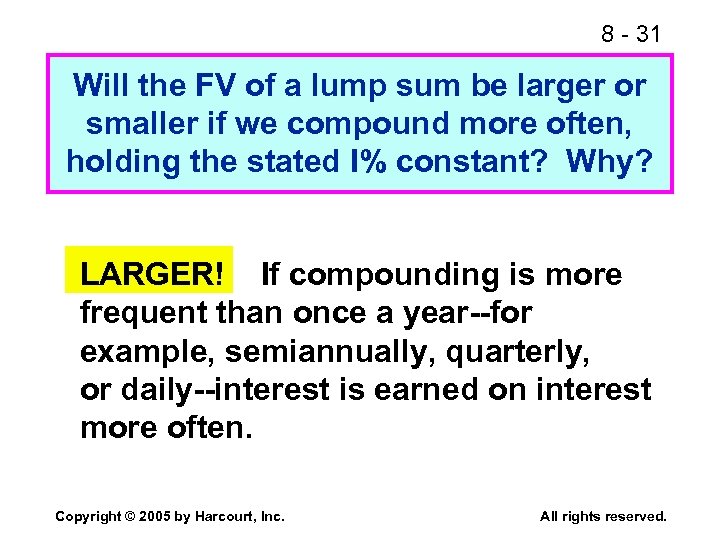 8 - 31

Will the FV of a lump sum be larger or smaller if we compound more often, holding the stated I% constant? Why?

LARGER! If compounding is more frequent than once a year--for example, semiannually, quarterly, or daily--interest is earned on interest more often.

Copyright © 2005 by Harcourt, Inc.

All rights reserved.